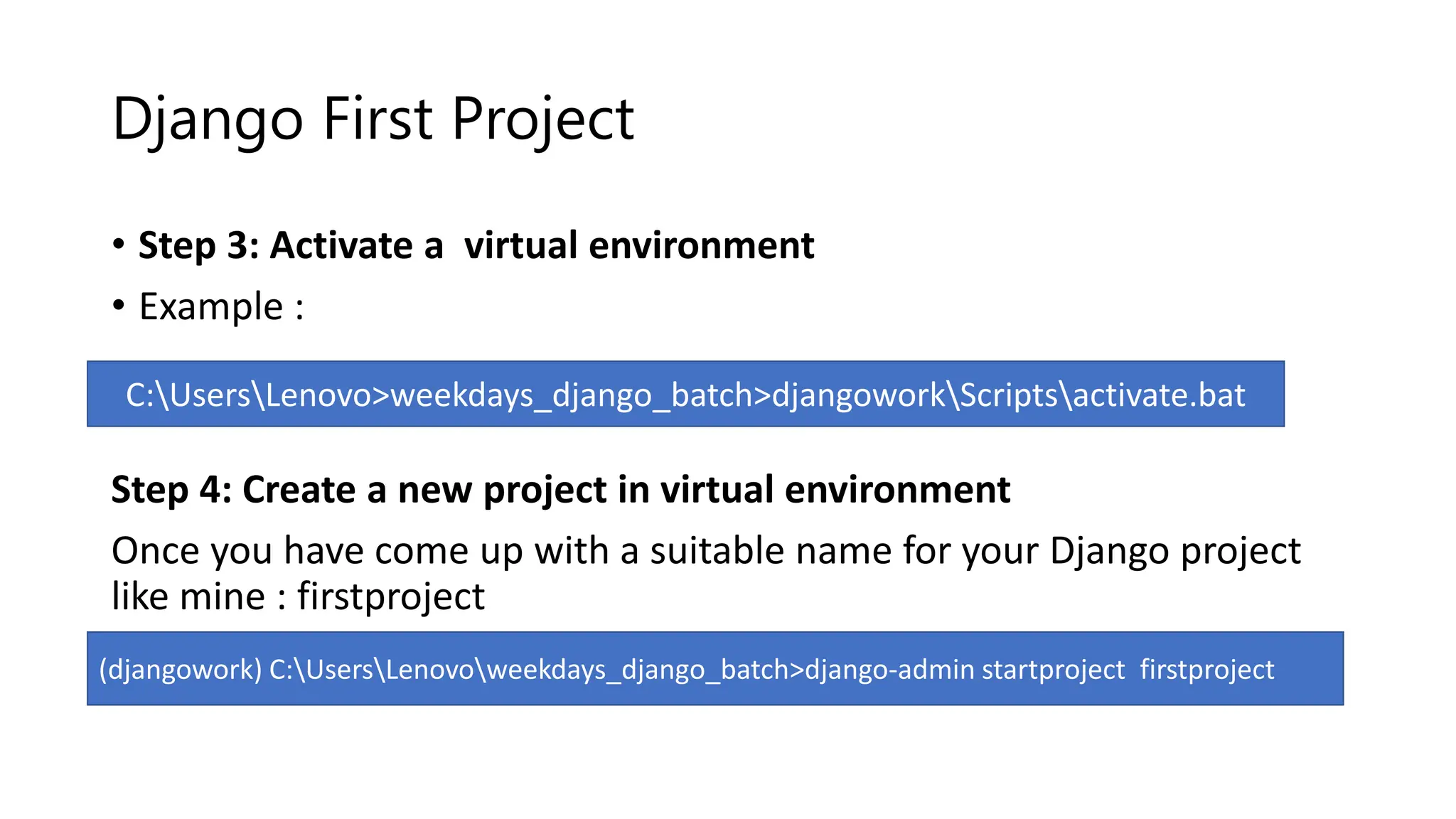 Django First Project

• Step 3: Activate a virtual environment
• Example :

C:\Users\Lenovo>weekdays_django_batch>djangowork\Scripts\activate.bat

Step 4: Create a new project in virtual environment

Once you have come up with a suitable name for your Django project like mine : firstproject

(djangowork) C:\Users\Lenovo\weekdays_django_batch>django-admin startproject firstproject